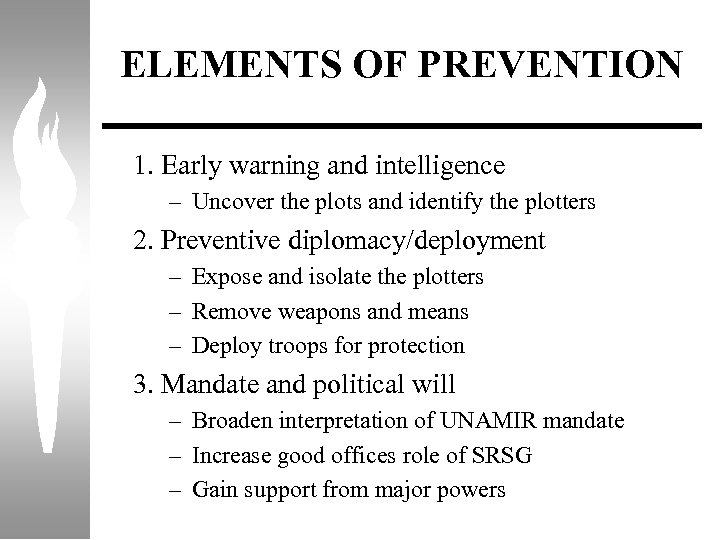 ELEMENTS OF PREVENTION

1. Early warning and intelligence
– Uncover the plots and identify the plotters

2. Preventive diplomacy/deployment
– Expose and isolate the plotters
– Remove weapons and means
– Deploy troops for protection

3. Mandate and political will
– Broaden interpretation of UNAMIR mandate
– Increase good offices role of SRSG
– Gain support from major powers